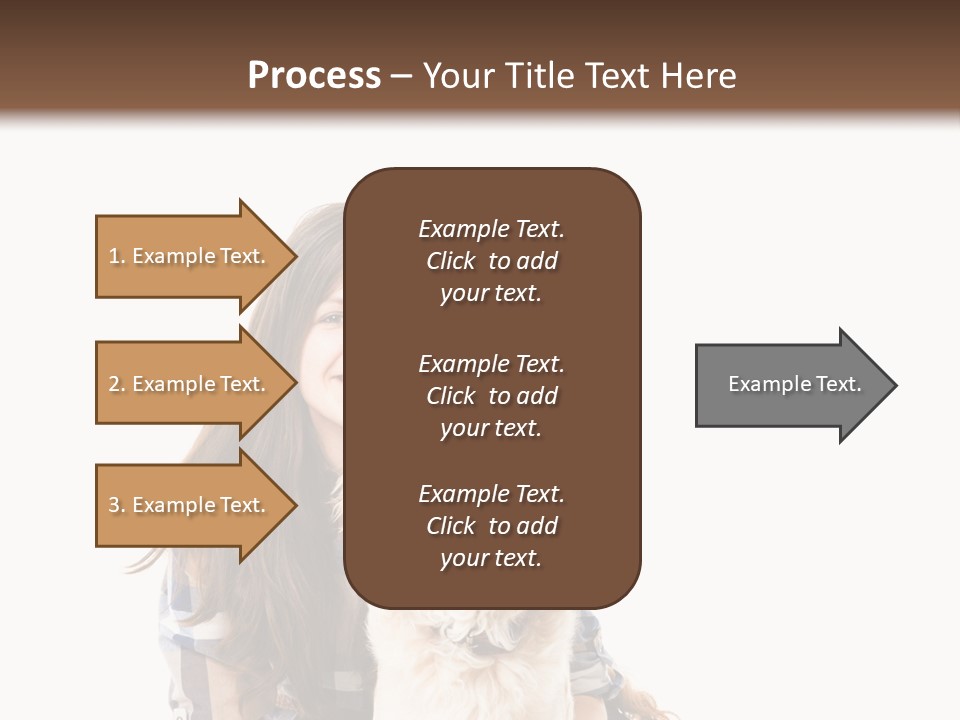 Process – Your Title Text Here

1. Example Text.

2. Example Text.

3. Example Text.

Example Text. Click to add your text.

Example Text. Click to add your text.

Example Text. Click to add your text.

Example Text.